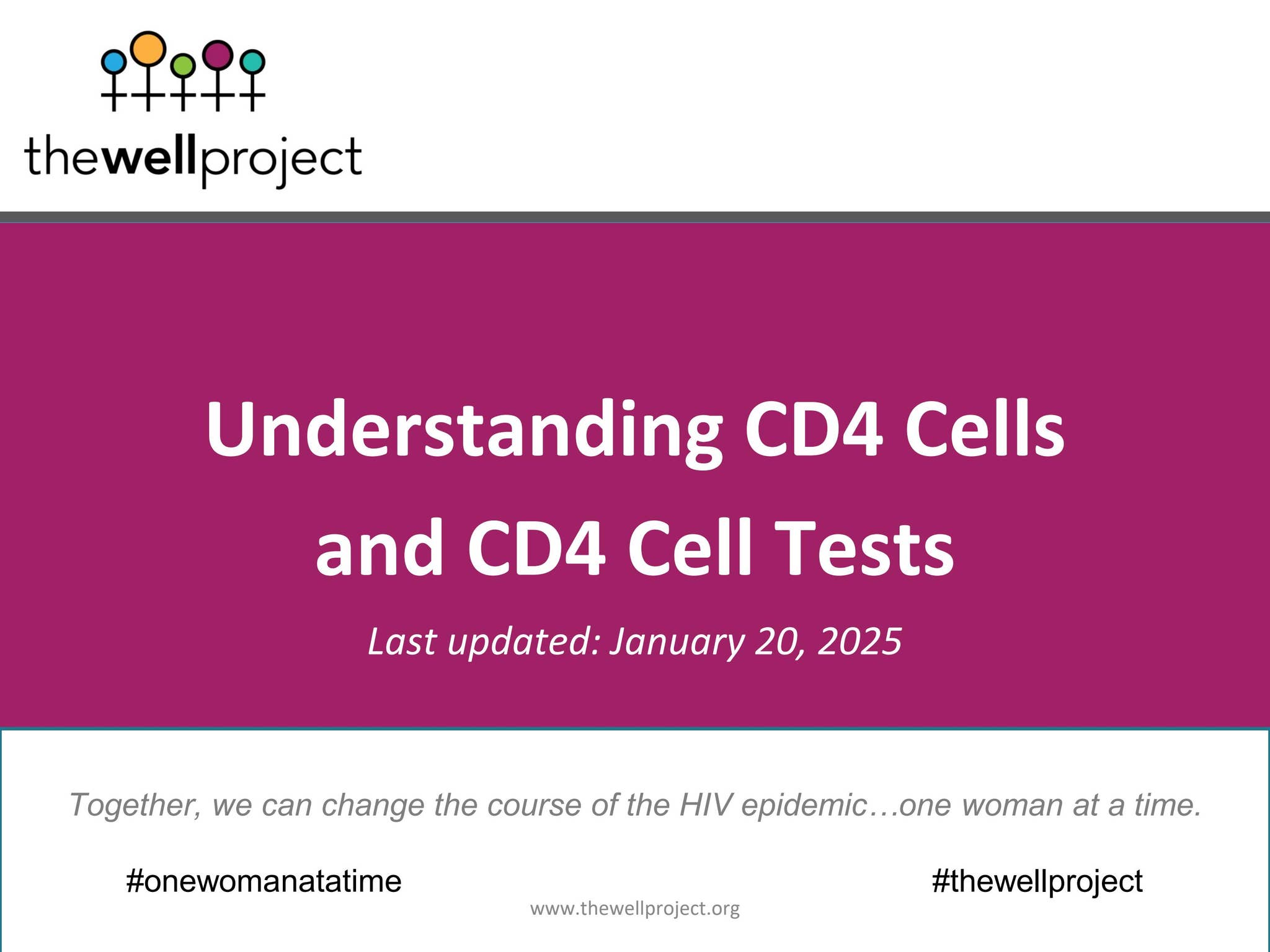 thewellproject

Understanding CD4 Cells and CD4 Cell Tests

Last updated: January 20, 2025

Together, we can change the course of the HIV epidemic…one woman at a time.

#onewomanatatime

#thewellproject

www.thewellproject.org